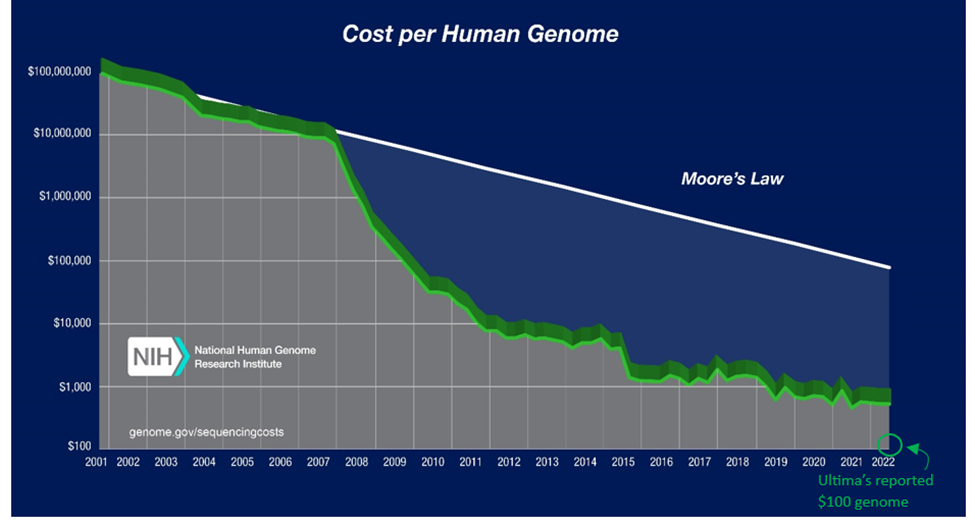 Cost per Human Genome

$100,000,000
$10,000,000
$1,000,000
$100,000
$10,000
$1,000
$100

Moore's Law

NIH National Human Genome Research Institute

genome.gov/sequencingcosts

2001 2002 2003 2004 2005 2006 2007 2008 2009 2010 2011 2012 2013 2014 2015 2016 2017 2018 2019 2020 2021 2022

Ultima's reported $100 genome